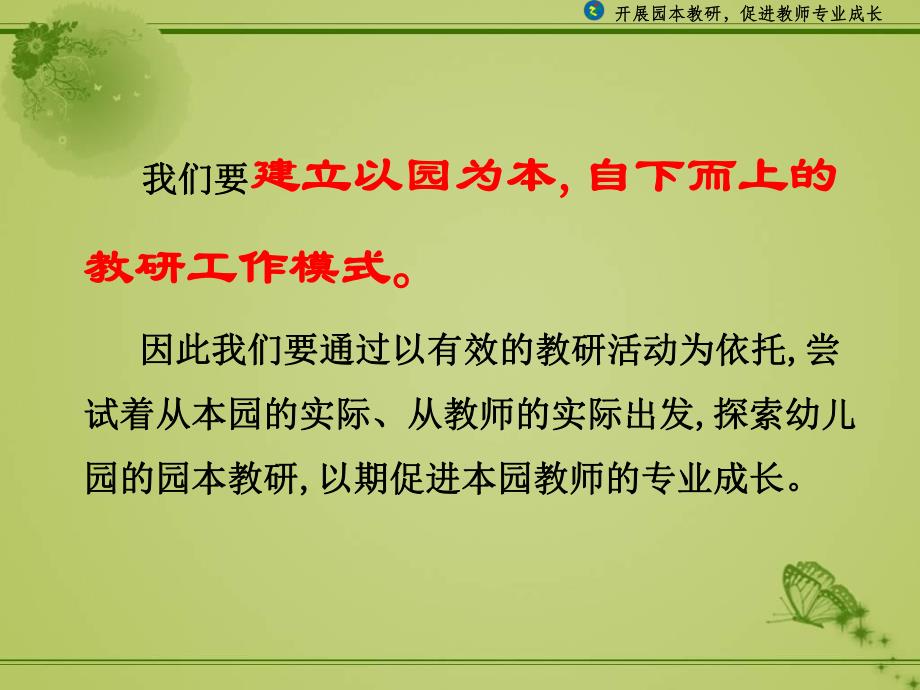 开展园本教研，促进教师专业成长

我们要建立以园为本，自下而上的教研工作模式。

因此我们要通过以有效的教研活动为依托，尝试着从本园的实际、从教师的实际出发，探索幼儿园的园本教研，以期促进本园教师的专业成长。